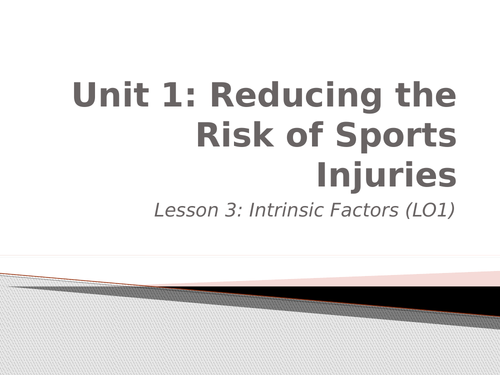 Unit 1: Reducing the Risk of Sports Injuries

Lesson 3: Intrinsic Factors (LO1)